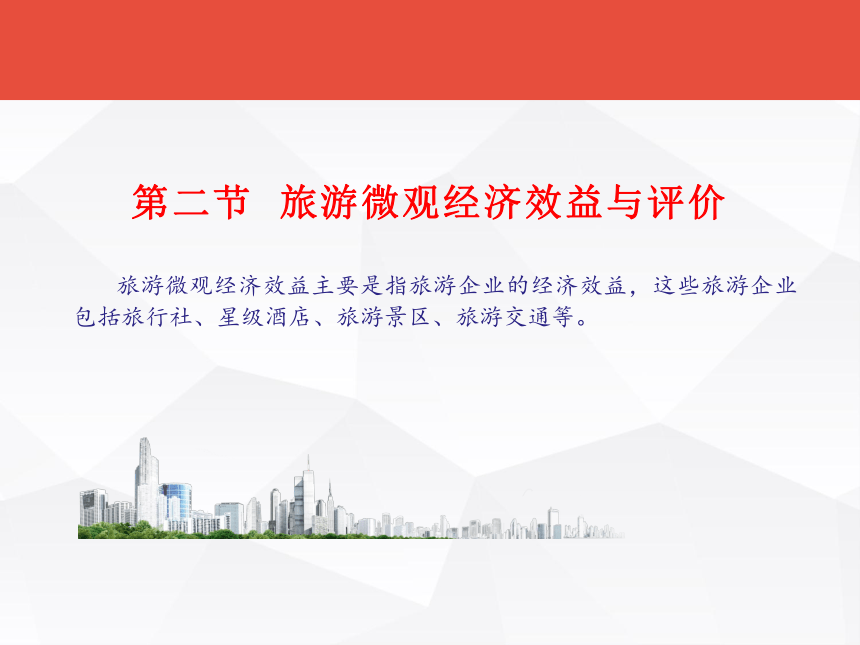 第二节 旅游微观经济效益与评价

旅游微观经济效益主要是指旅游企业的经济效益，这些旅游企业包括旅行社、星级酒店、旅游景区、旅游交通等。